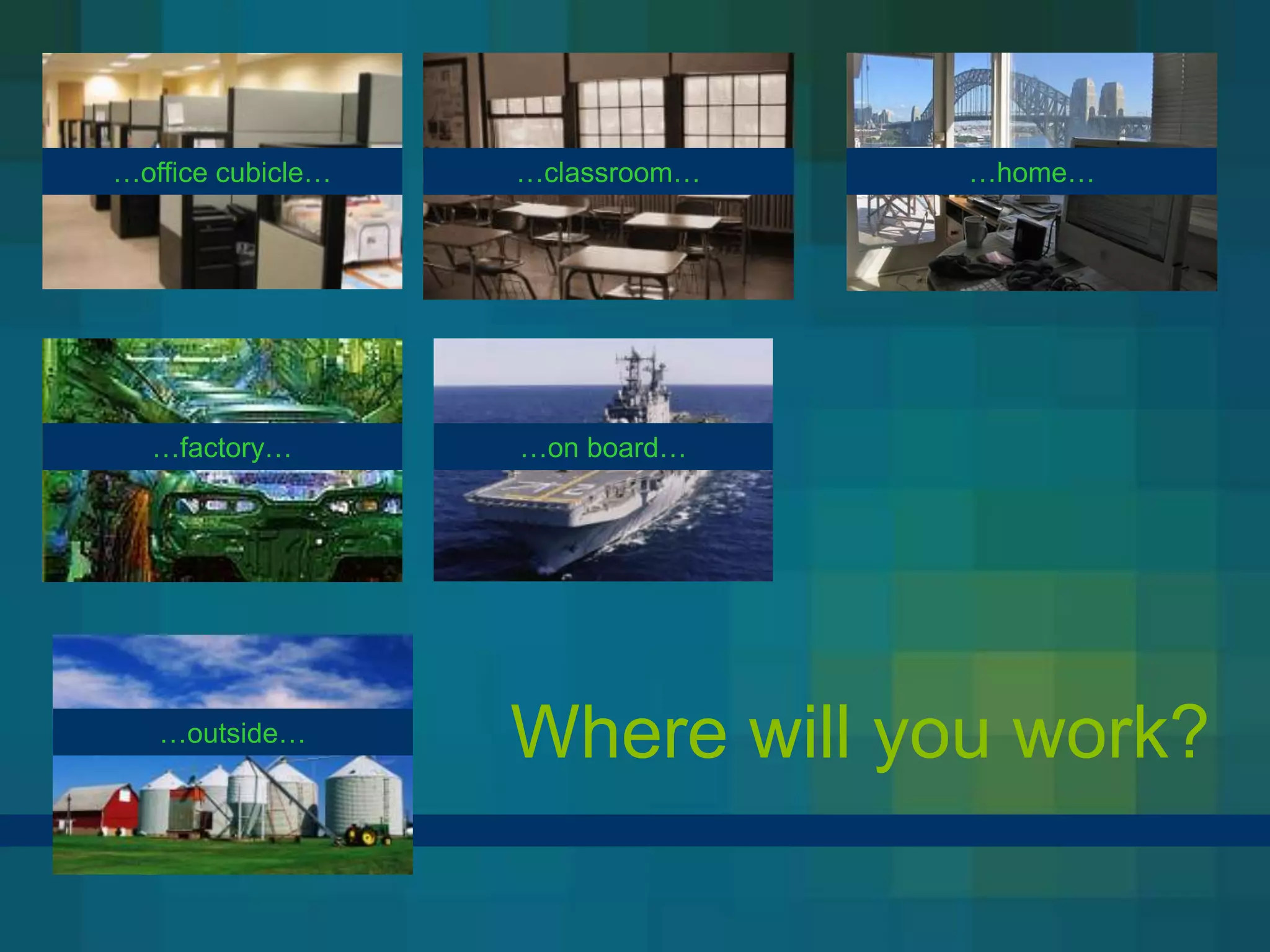 …office cubicle…

…classroom…

…home…

…factory…

…on board…

…outside…

Where will you work?